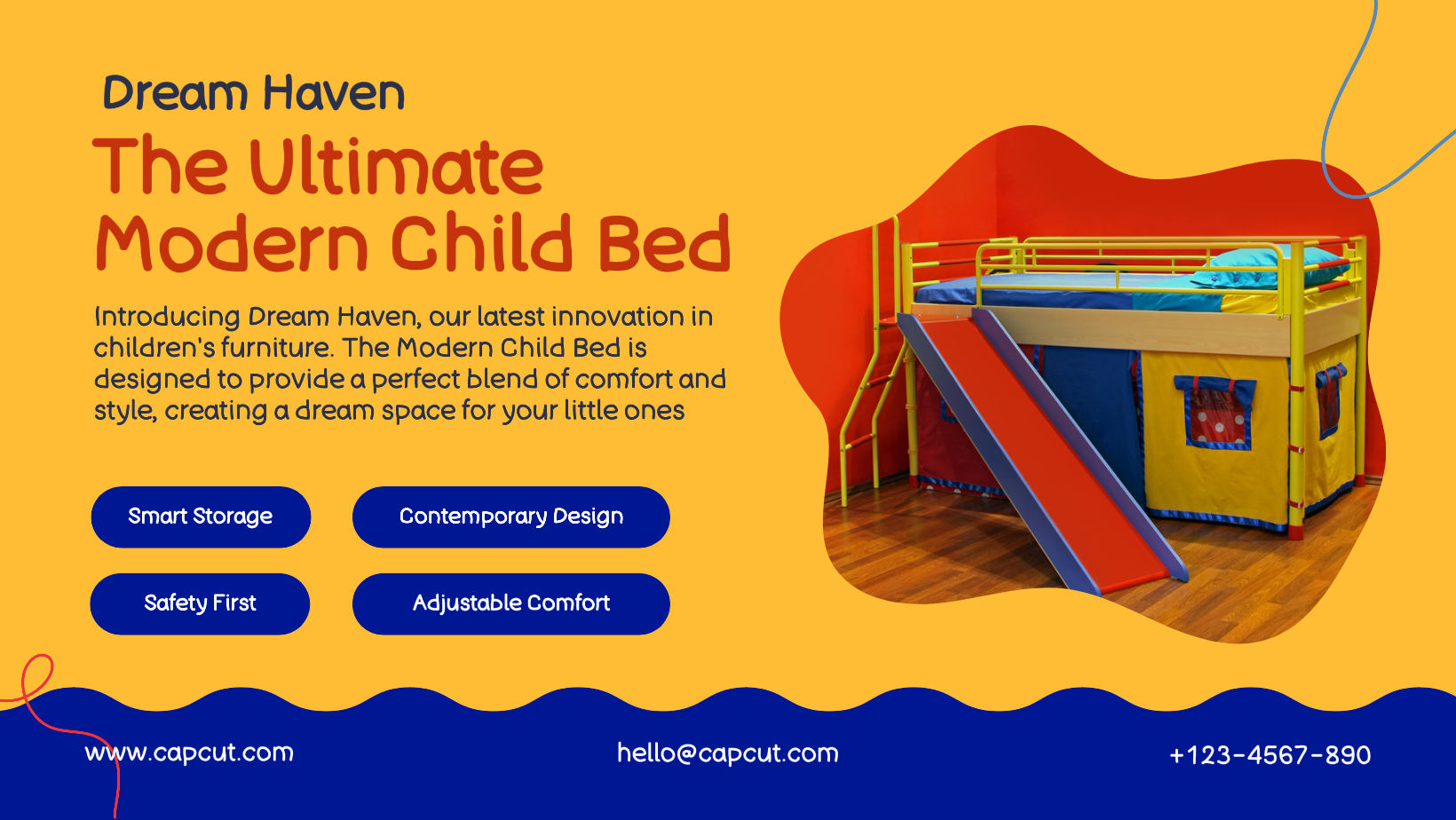 Dream Haven

The Ultimate Modern Child Bed

Introducing Dream Haven, our latest innovation in children's furniture. The Modern Child Bed is designed to provide a perfect blend of comfort and style, creating a dream space for your little ones

Smart Storage

Contemporary Design

Safety First

Adjustable Comfort

www.capcut.com

hello@capcut.com

+123-4567-890